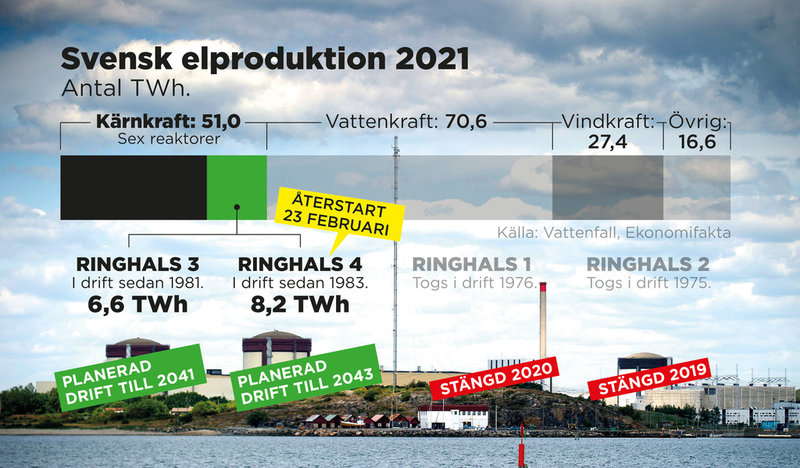 Svensk elproduktion 2021
Antal TWh.

Kärnkraft: 51,0
Sex reaktorer

Vattenkraft: 70,6

Vindkraft: 27,4

Övrig: 16,6

ÅTERSTART 23 FEBRUARI

Källa: Vattenfall, Ekonomifakta

RINGHALS 3
I drift sedan 1981.
6,6 TWh

RINGHALS 4
I drift sedan 1983.
8,2 TWh

RINGHALS 1
Togs i drift 1976.

RINGHALS 2
Togs i drift 1975.

PLANERAD DRIFT TILL 2041

PLANERAD DRIFT TILL 2043

STÄNGD 2020

STÄNGD 2019